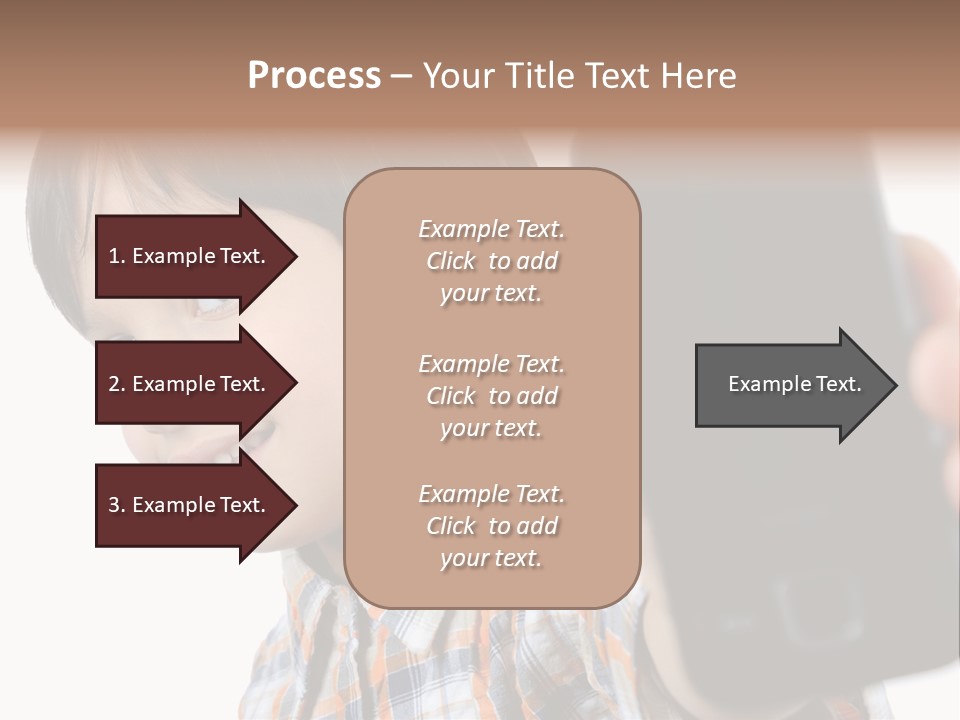 Process – Your Title Text Here

1. Example Text.

2. Example Text.

3. Example Text.

Example Text. Click to add your text.

Example Text. Click to add your text.

Example Text. Click to add your text.

Example Text.